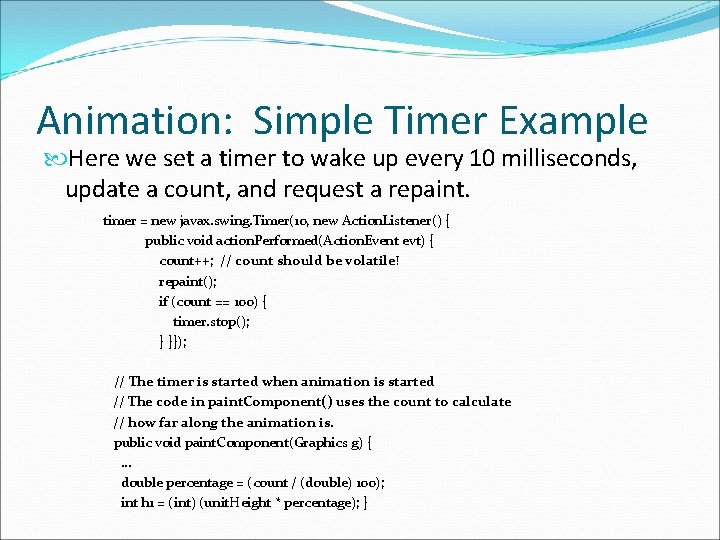 Animation: Simple Timer Example

Here we set a timer to wake up every 10 milliseconds, update a count, and request a repaint.

timer = new javax.swing.Timer(10, new ActionListener() {
public void actionPerformed(ActionEvent evt) {
count++; // count should be volatile!
repaint();
if (count == 100) {
timer.stop();
} }});

// The timer is started when animation is started
// The code in paintComponent() uses the count to calculate
// how far along the animation is.
public void paintComponent(Graphics g) {
...
double percentage = (count / (double) 100);
int h1 = (int) (unitHeight * percentage); }